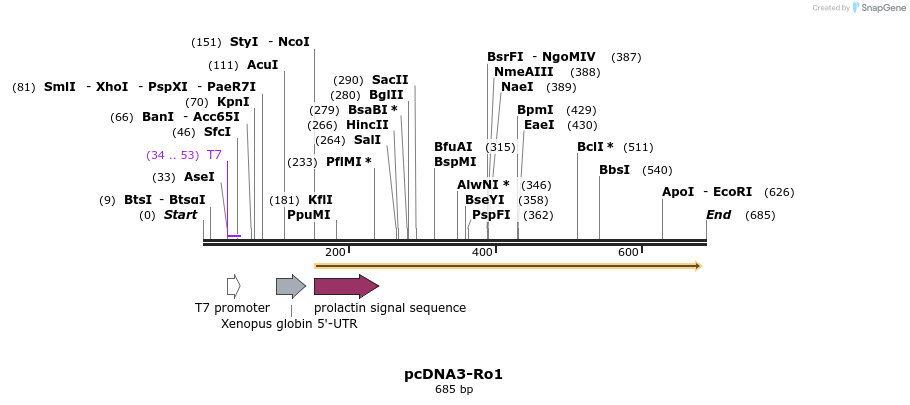 Created by SnapGene

(151) StyI - NcoI
(111) AcuI
(81) SmlI - XhoI - PspXI - PaeR7I
(70) KpnI
(66) BanI - Acc65I
(46) SfcI
(34 .. 53) T7
(33) AseI
(9) BtsI - BtsαI
(0) Start
(290) SacII
(280) BglII
(279) BsaBI *
(266) HincII
(264) SalI
(233) PflMI *
(181) KflI
PpuMI
BsrFI - NgoMIV (387)
NmeAIII (388)
NaeI (389)
BpmI (429)
EaeI (430)
BfuAI (315)
BspMI
BclI * (511)
BbsI (540)
AlwNI * (346)
BseYI (358)
PspFI (362)
ApoI - EcoRI (626)
End (685)

200
400
600

T7 promoter
Xenopus globin 5'-UTR
prolactin signal sequence

pcDNA3-Ro1
685 bp